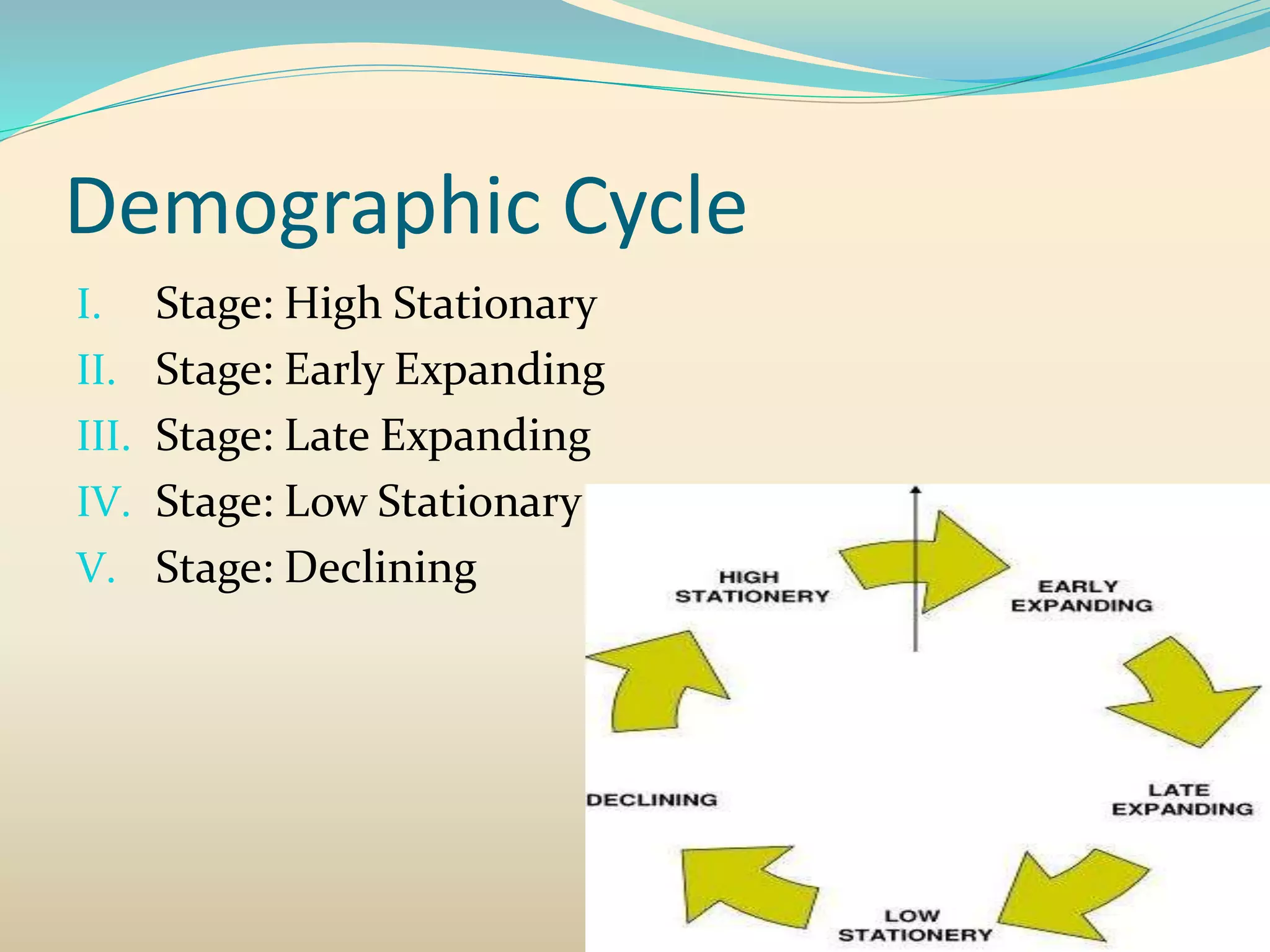 Demographic Cycle

I. Stage: High Stationary
II. Stage: Early Expanding
III. Stage: Late Expanding
IV. Stage: Low Stationary
V. Stage: Declining

HIGH STATIONERY

EARLY EXPANDING

LATE EXPANDING

LOW STATIONERY

DECLINING